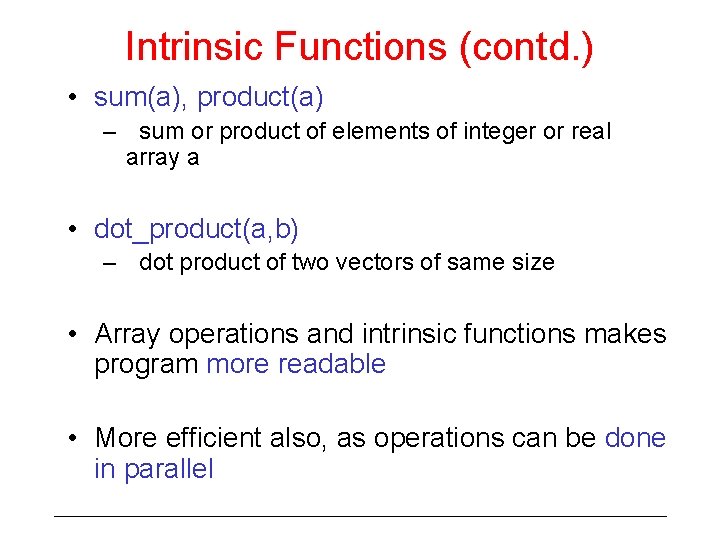 Intrinsic Functions (contd.)

• sum(a), product(a)
– sum or product of elements of integer or real array a

• dot_product(a,b)
– dot product of two vectors of same size

• Array operations and intrinsic functions makes program more readable

• More efficient also, as operations can be done in parallel